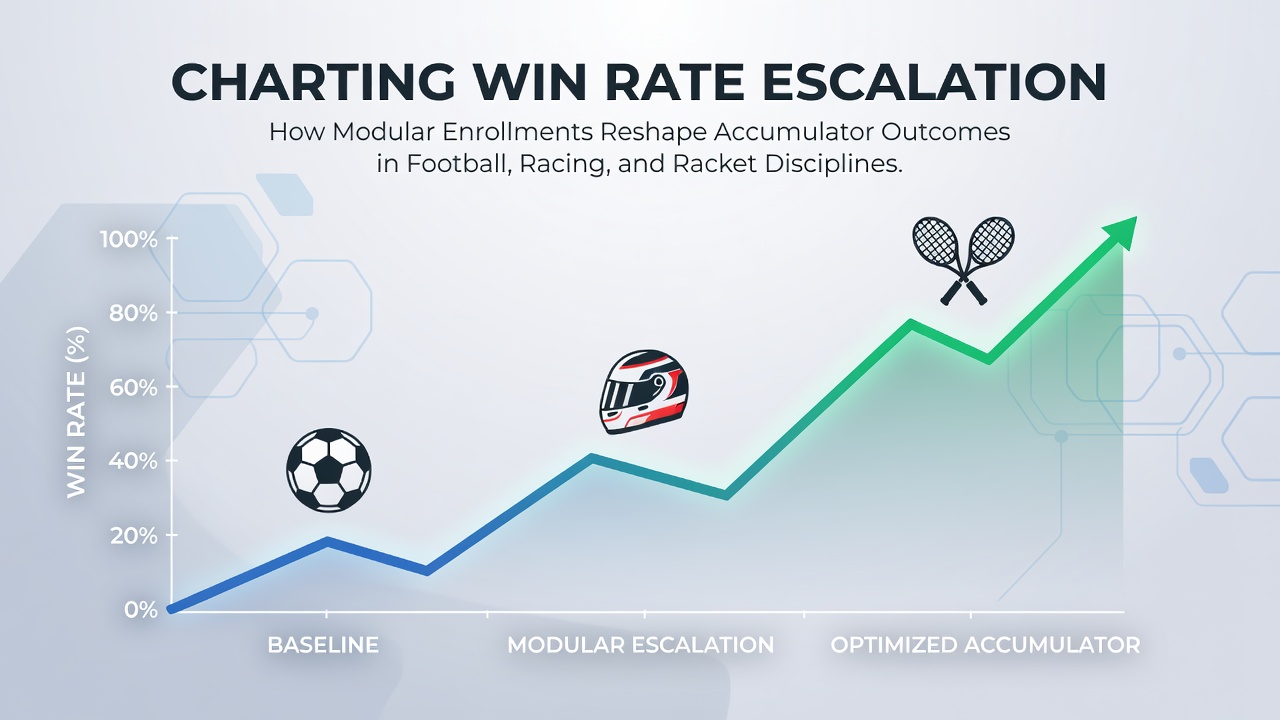 CHARTING WIN RATE ESCALATION

How Modular Enrollments Reshape Accumulator Outcomes in Football, Racing, and Racket Disciplines.

WIN RATE (%)

100%
80%
60%
40%
20%
0%

BASELINE
MODULAR ESCALATION
OPTIMIZED ACCUMULATOR